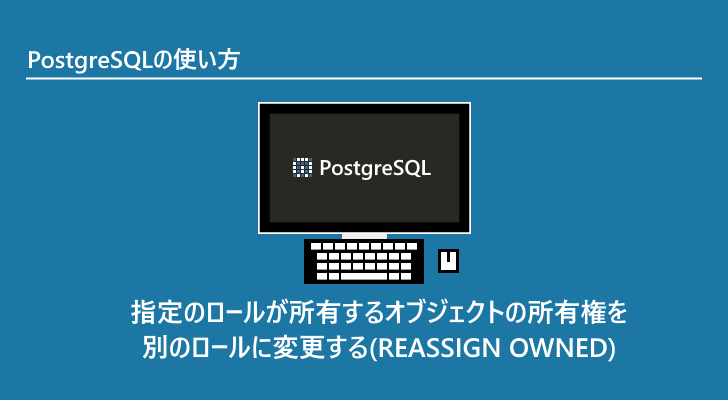 PostgreSQLの使い方

PostgreSQL

指定のロールが所有するオブジェクトの所有権を別のロールに変更する(REASSIGN OWNED)